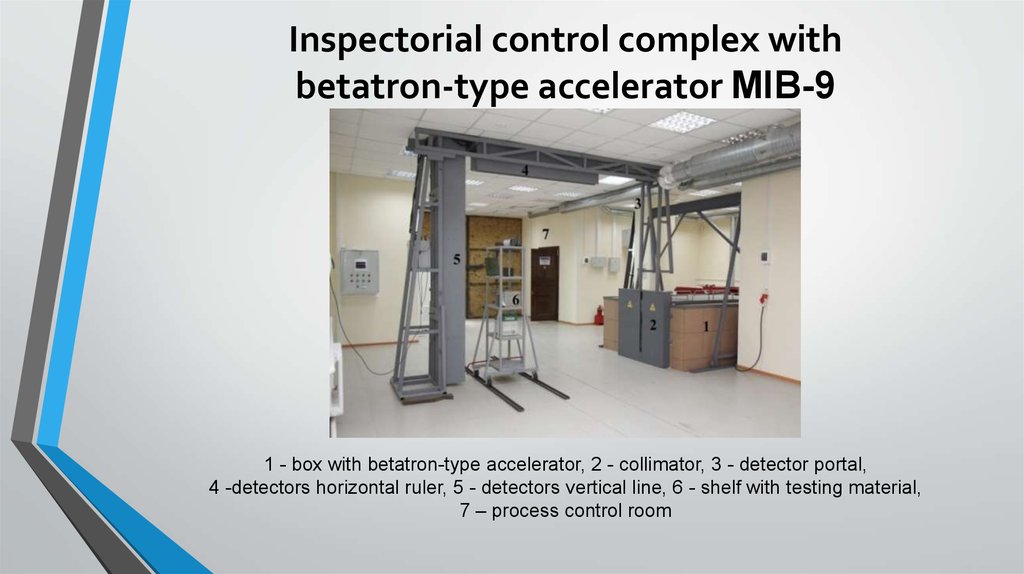 Inspectorial control complex with betatron-type accelerator MIB-9

4

3

7

5

6

2

1

1 - box with betatron-type accelerator, 2 - collimator, 3 - detector portal, 4 -detectors horizontal ruler, 5 - detectors vertical line, 6 - shelf with testing material, 7 – process control room